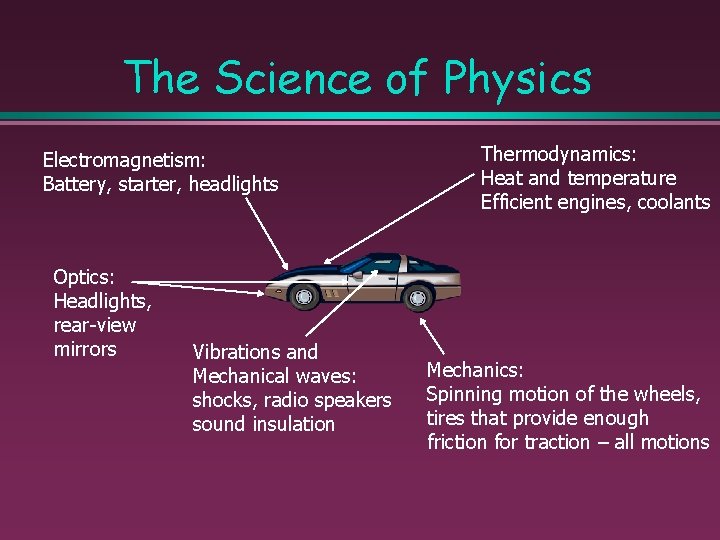 The Science of Physics

Electromagnetism:
Battery, starter, headlights

Thermodynamics:
Heat and temperature
Efficient engines, coolants

Optics:
Headlights,
rear-view
mirrors

Vibrations and
Mechanical waves:
shocks, radio speakers
sound insulation

Mechanics:
Spinning motion of the wheels,
tires that provide enough
friction for traction – all motions